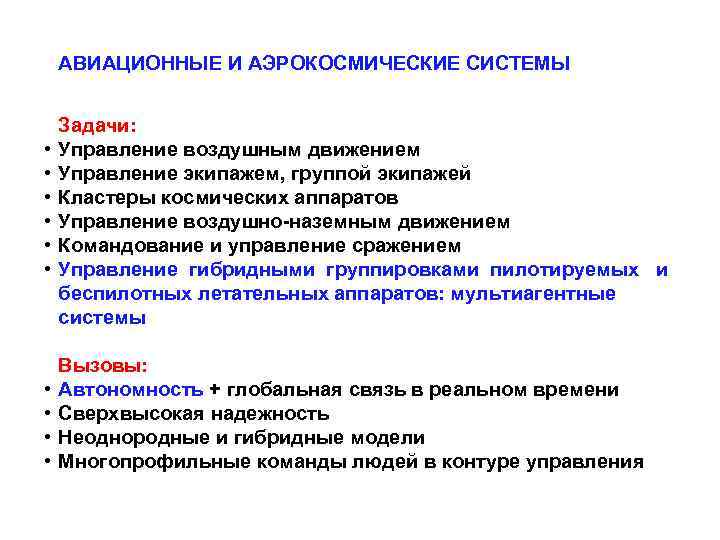 АВИАЦИОННЫЕ И АЭРОКОСМИЧЕСКИЕ СИСТЕМЫ

Задачи:
• Управление воздушным движением
• Управление экипажем, группой экипажей
• Кластеры космических аппаратов
• Управление воздушно-наземным движением
• Командование и управление сражением
• Управление гибридными группировками пилотируемых и беспилотных летательных аппаратов: мультиагентные системы

Вызовы:
• Автономность + глобальная связь в реальном времени
• Сверхвысокая надежность
• Неоднородные и гибридные модели
• Многопрофильные команды людей в контуре управления